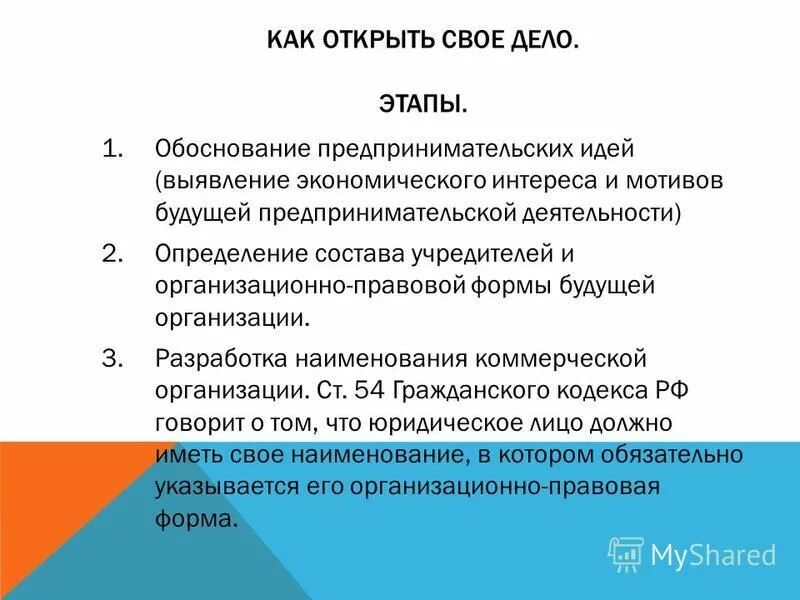 КАК ОТКРЫТЬ СВОЕ ДЕЛО.

ЭТАПЫ.

1. Обоснование предпринимательских идей (выявление экономического интереса и мотивов будущей предпринимательской деятельности)

2. Определение состава учредителей и организационно-правовой формы будущей организации.

3. Разработка наименования коммерческой организации. Ст. 54 Гражданского кодекса РФ говорит о том, что юридическое лицо должно иметь свое наименование, в котором обязательно указывается его организационно-правовая форма.

MyShared